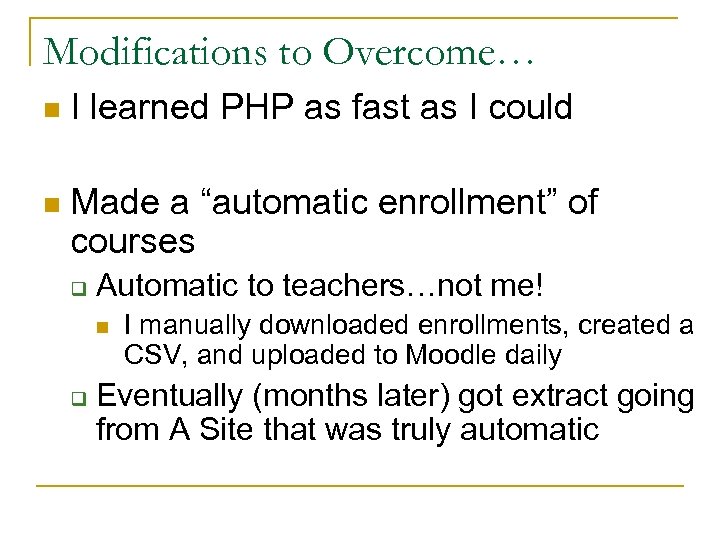 Modifications to Overcome…

I learned PHP as fast as I could

Made a “automatic enrollment” of courses

Automatic to teachers…not me!

I manually downloaded enrollments, created a CSV, and uploaded to Moodle daily

Eventually (months later) got extract going from A Site that was truly automatic